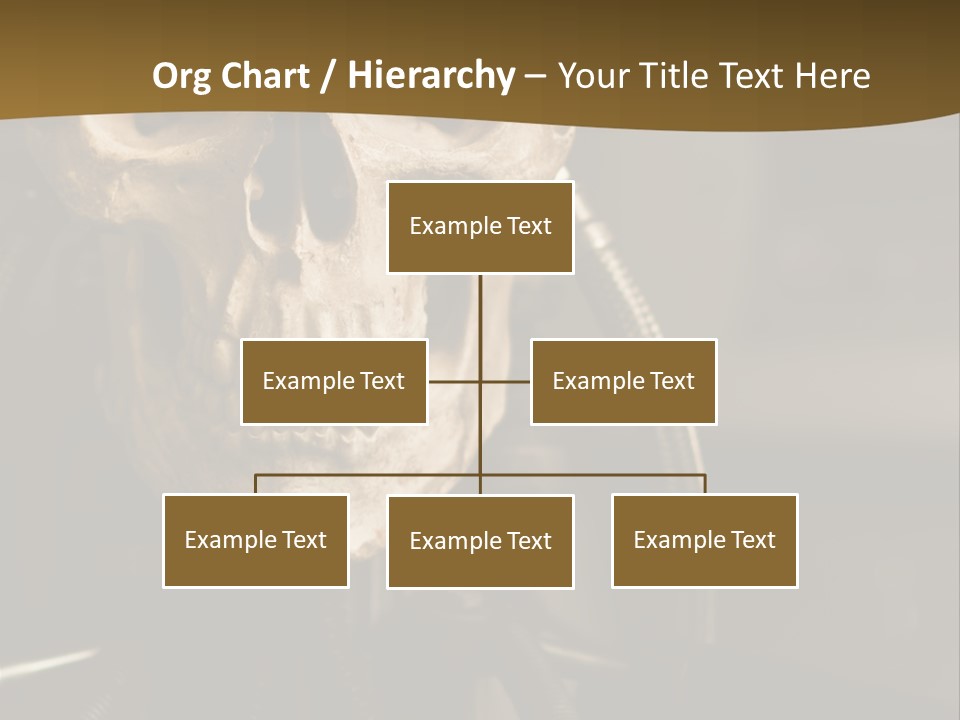 Org Chart / Hierarchy – Your Title Text Here

Example Text

Example Text

Example Text

Example Text

Example Text

Example Text